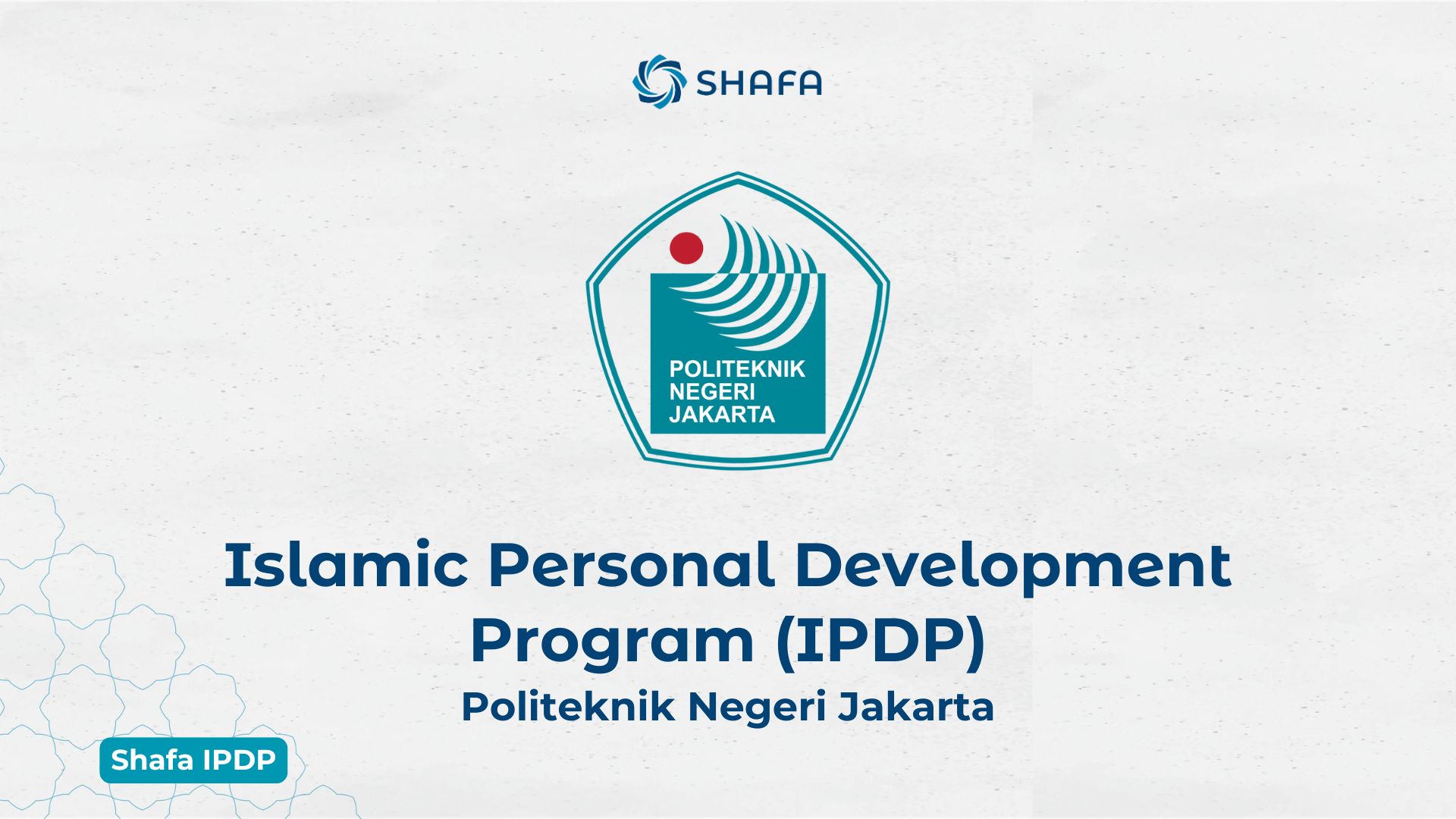 SHAFA

POLITEKNIK NEGERI JAKARTA

Islamic Personal Development Program (IPDP)

Politeknik Negeri Jakarta

Shafa IPDP